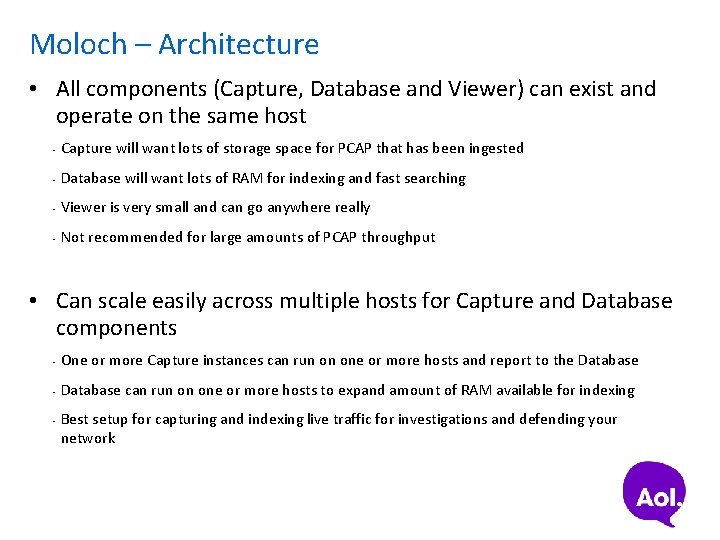 Moloch – Architecture

• All components (Capture, Database and Viewer) can exist and operate on the same host

- Capture will want lots of storage space for PCAP that has been ingested

- Database will want lots of RAM for indexing and fast searching

- Viewer is very small and can go anywhere really

- Not recommended for large amounts of PCAP throughput

• Can scale easily across multiple hosts for Capture and Database components

- One or more Capture instances can run on one or more hosts and report to the Database

- Database can run on one or more hosts to expand amount of RAM available for indexing

- Best setup for capturing and indexing live traffic for investigations and defending your network

Aol.